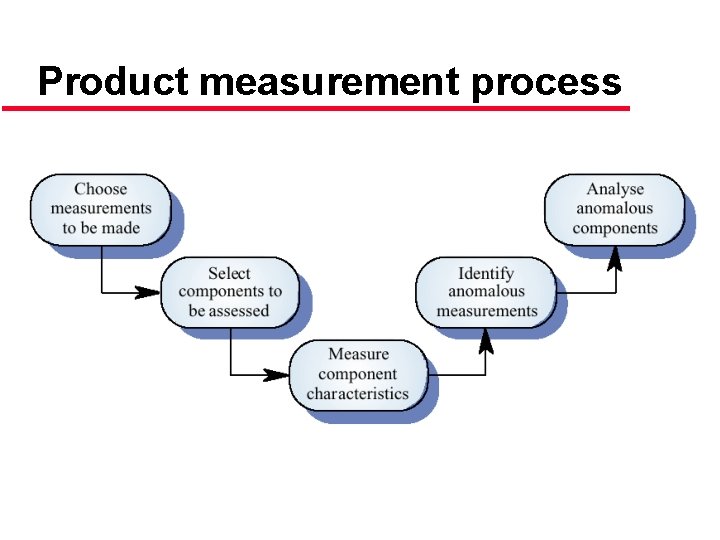 Product measurement process

Choose measurements to be made

Select components to be assessed

Measure component characteristics

Identify anomalous measurements

Analyse anomalous components